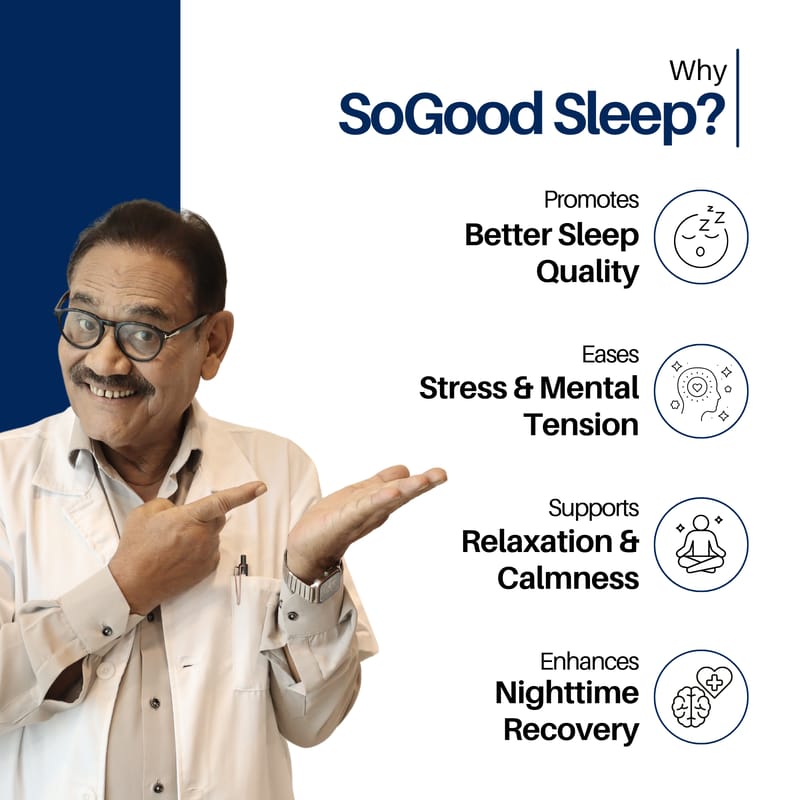 Why
SoGood Sleep?

Promotes
Better Sleep Quality

Eases
Stress & Mental Tension

Supports
Relaxation & Calmness

Enhances
Nighttime Recovery